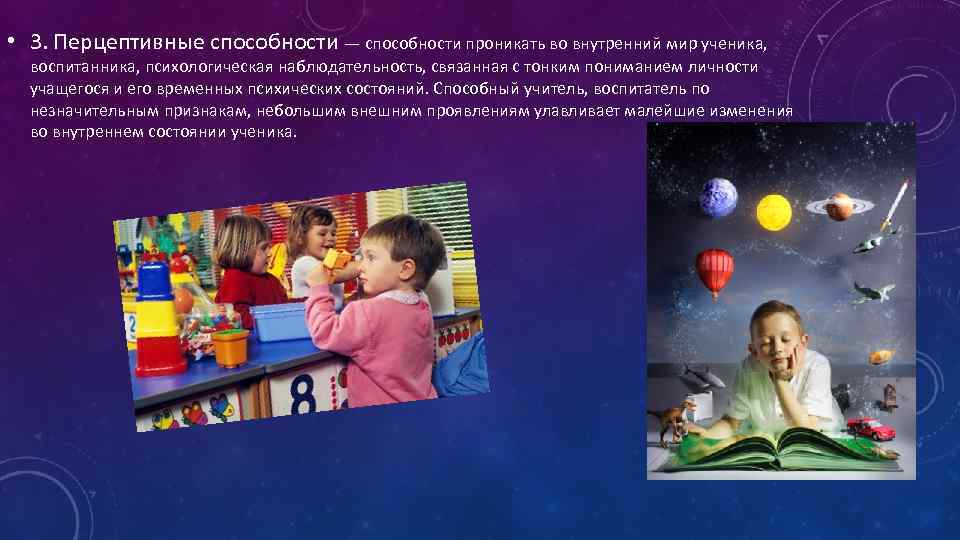 • 3. Перцептивные способности — способности проникать во внутренний мир ученика, воспитанника, психологическая наблюдательность, связанная с тонким пониманием личности учащегося и его временных психических состояний. Способный учитель, воспитатель по незначительным признакам, небольшим внешним проявлениям улавливает малейшие изменения во внутреннем состоянии ученика.

8